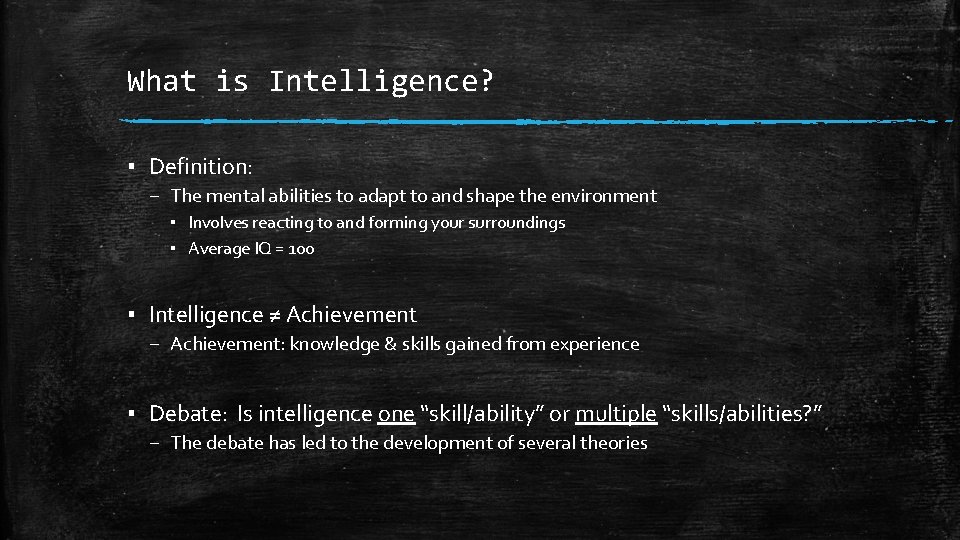 What is Intelligence?

▪ Definition:

– The mental abilities to adapt to and shape the environment

▪ Involves reacting to and forming your surroundings

▪ Average IQ = 100

▪ Intelligence ≠ Achievement

– Achievement: knowledge & skills gained from experience

▪ Debate: Is intelligence one "skill/ability" or multiple "skills/abilities?"

– The debate has led to the development of several theories